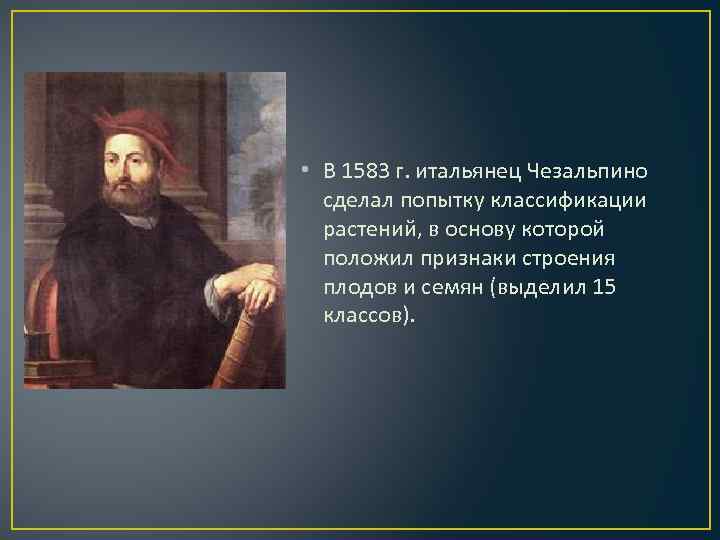 • В 1583 г. итальянец Чезальпино сделал попытку классификации растений, в основу которой положил признаки строения плодов и семян (выделил 15 классов).